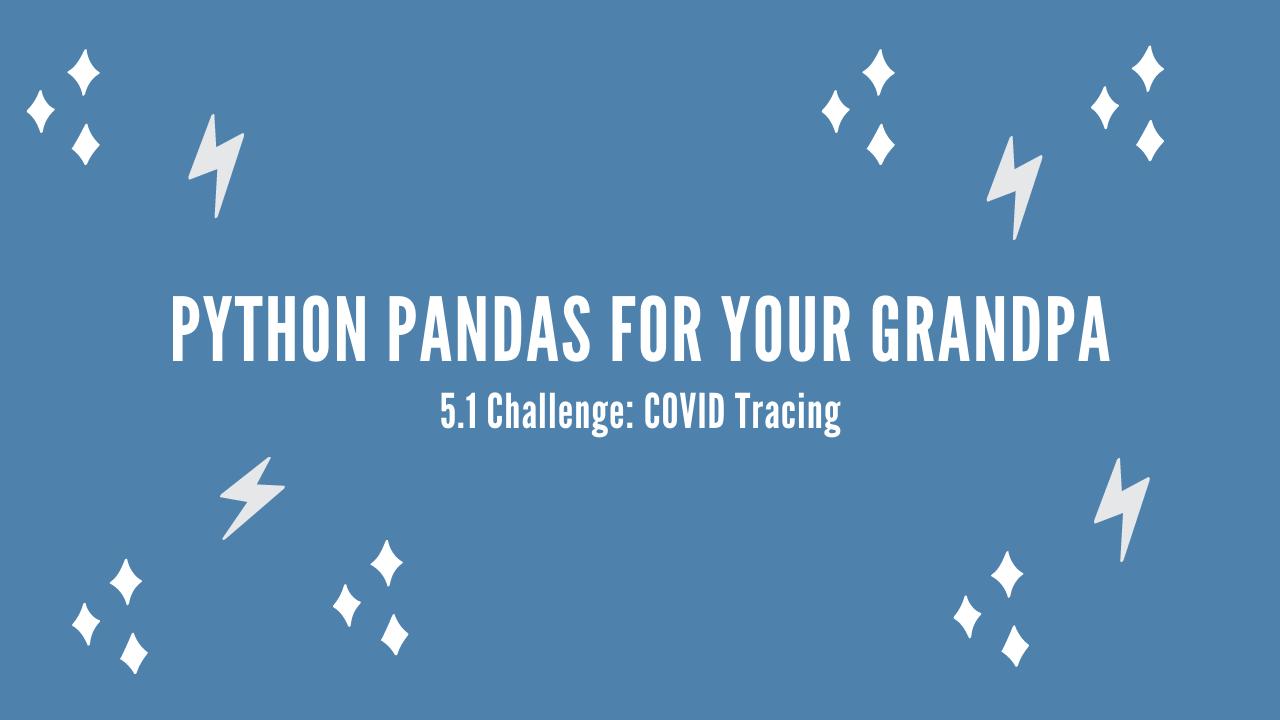 PYTHON PANDAS FOR YOUR GRANDPA
5.1 Challenge: COVID Tracing